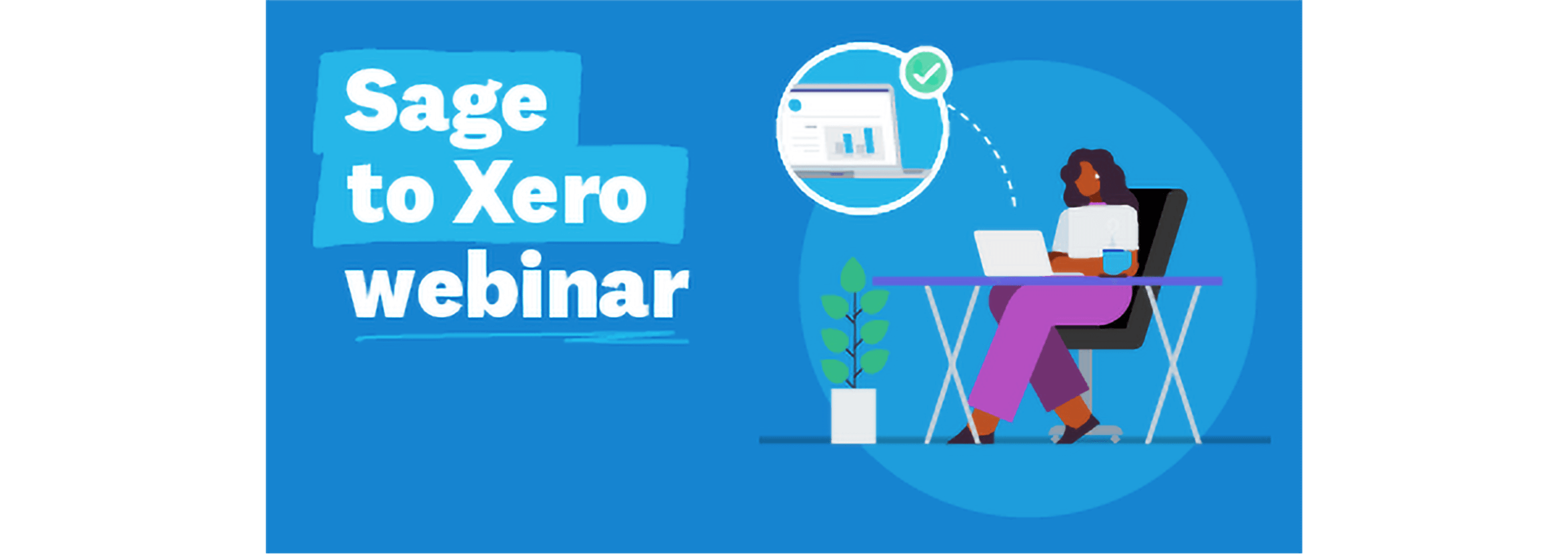 Sage to Xero webinar